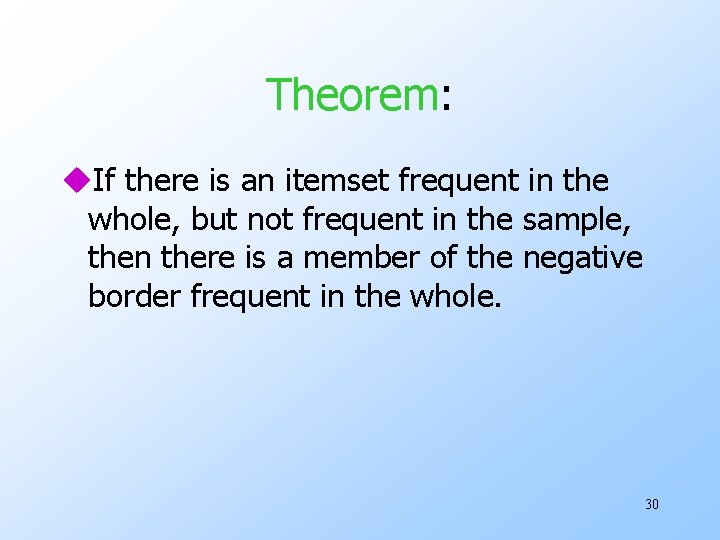 Theorem:

If there is an itemset frequent in the whole, but not frequent in the sample, then there is a member of the negative border frequent in the whole.

30